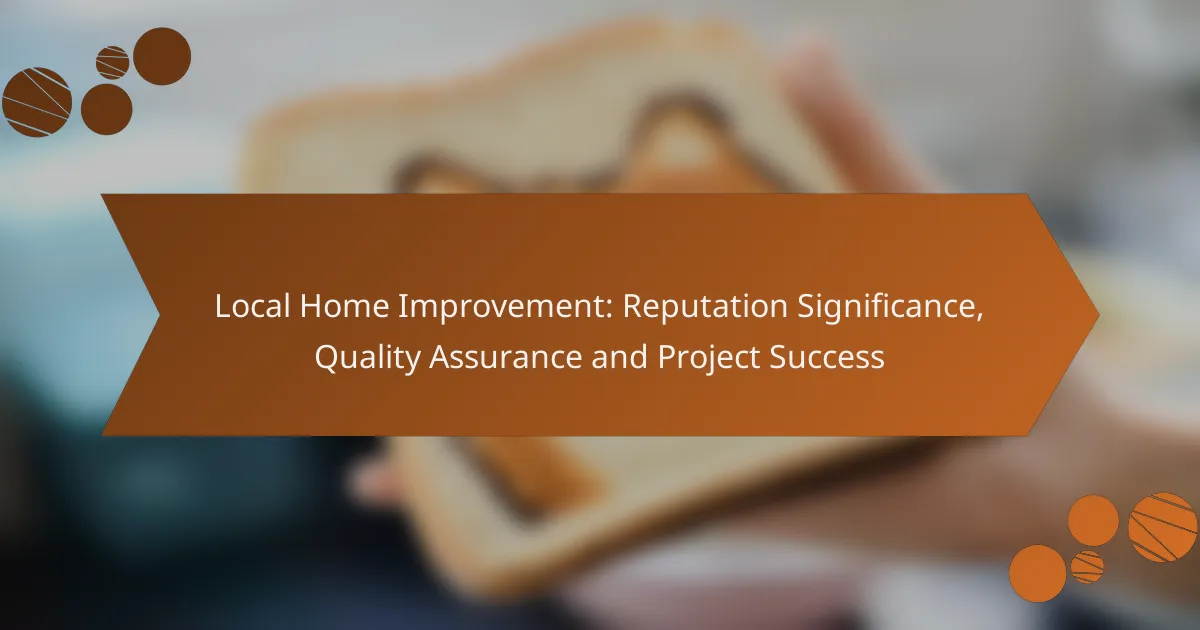 Local Home Improvement: Reputation Significance, Quality Assurance and Project Success